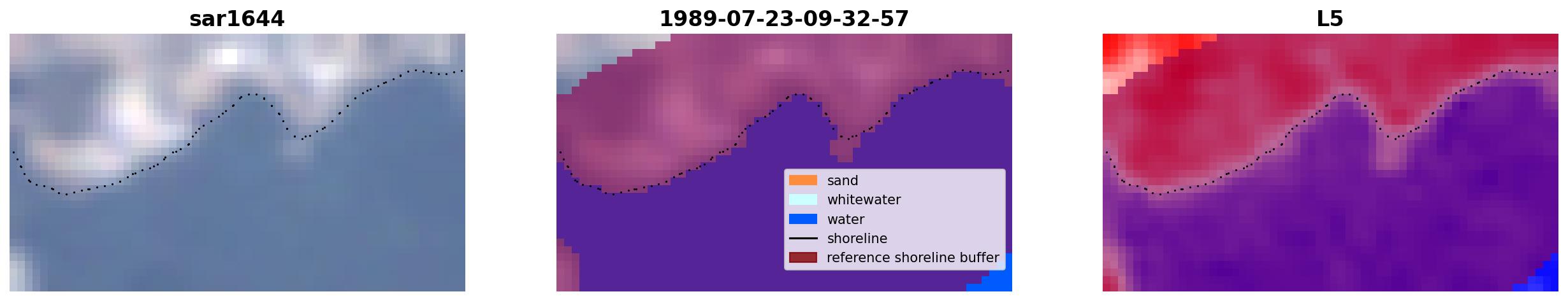 sar1644

1989-07-23-09-32-57

sand
whitewater
water
shoreline
reference shoreline buffer

L5